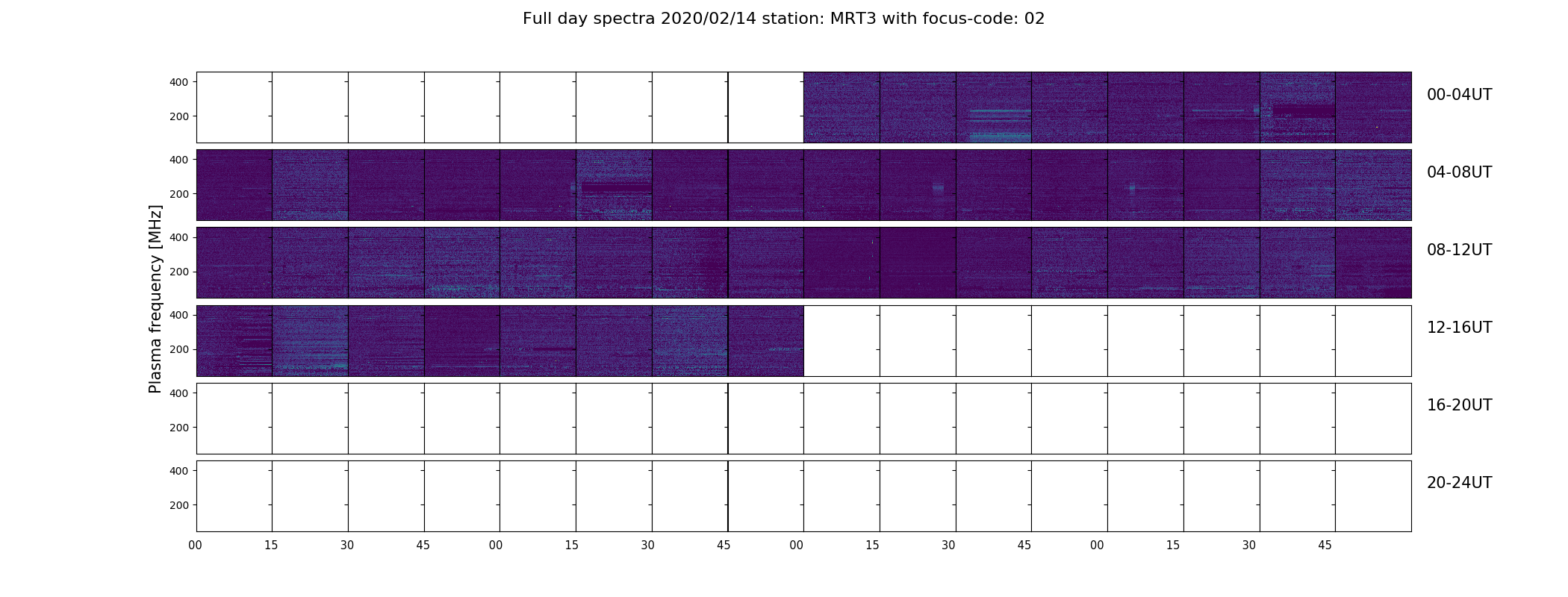 Full day spectra 2020/02/14 station: MRT3 with focus-code: 02

Plasma frequency [MHz]

400
200
00-04UT

400
200
04-08UT

400
200
08-12UT

400
200
12-16UT

400
200
16-20UT

400
200
20-24UT

00 15 30 45 00 15 30 45 00 15 30 45 00 15 30 45